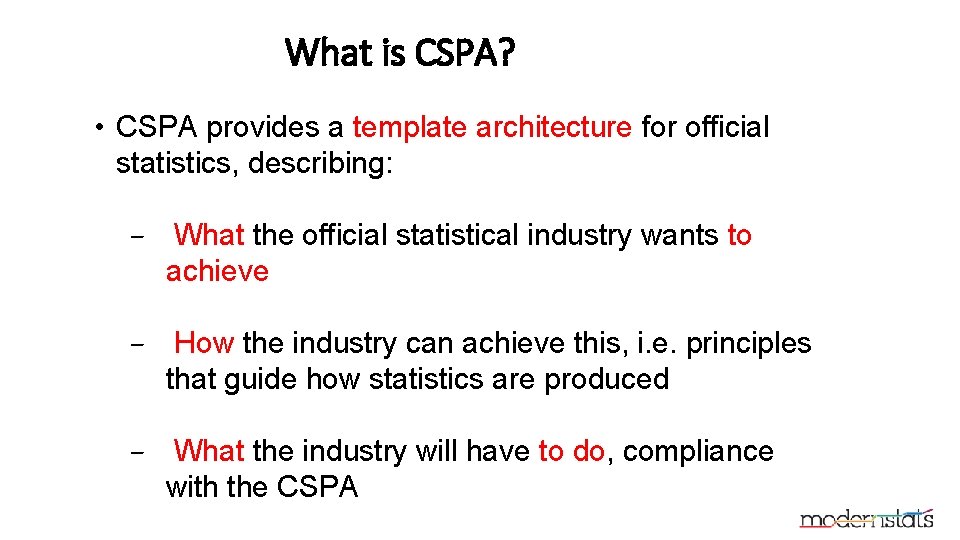 What is CSPA?

• CSPA provides a template architecture for official statistics, describing:

– What the official statistical industry wants to achieve

– How the industry can achieve this, i.e. principles that guide how statistics are produced

– What the industry will have to do, compliance with the CSPA

modernstats